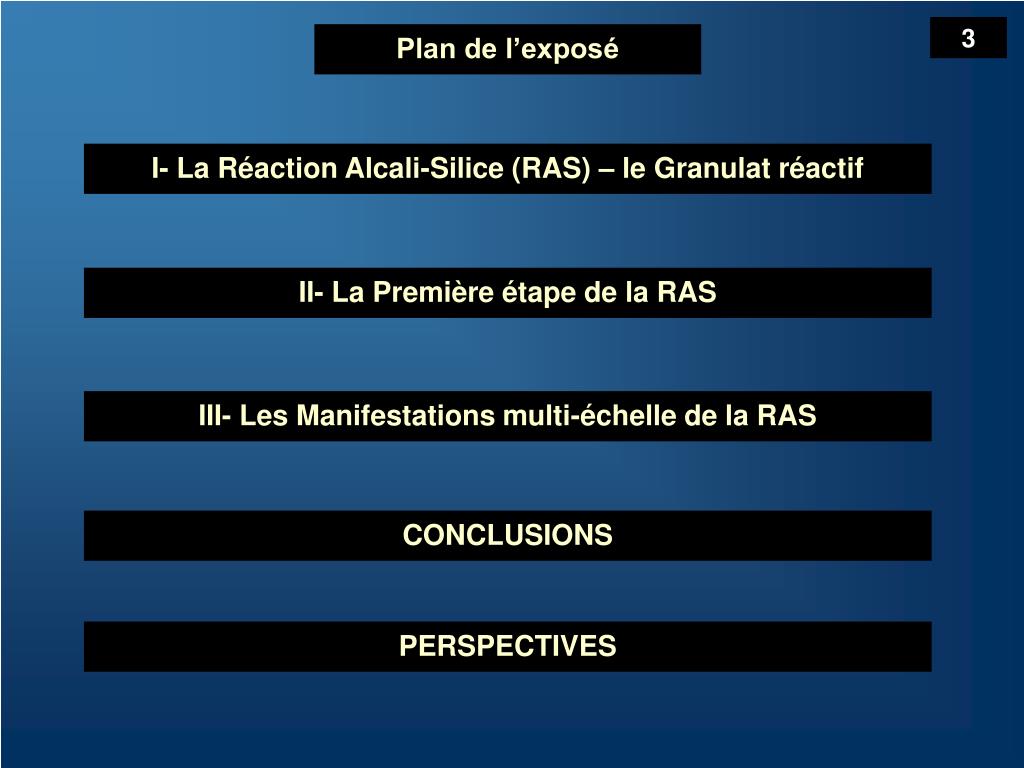 Plan de l’exposé

3

I- La Réaction Alcali-Silice (RAS) – le Granulat réactif

II- La Première étape de la RAS

III- Les Manifestations multi-échelle de la RAS

CONCLUSIONS

PERSPECTIVES